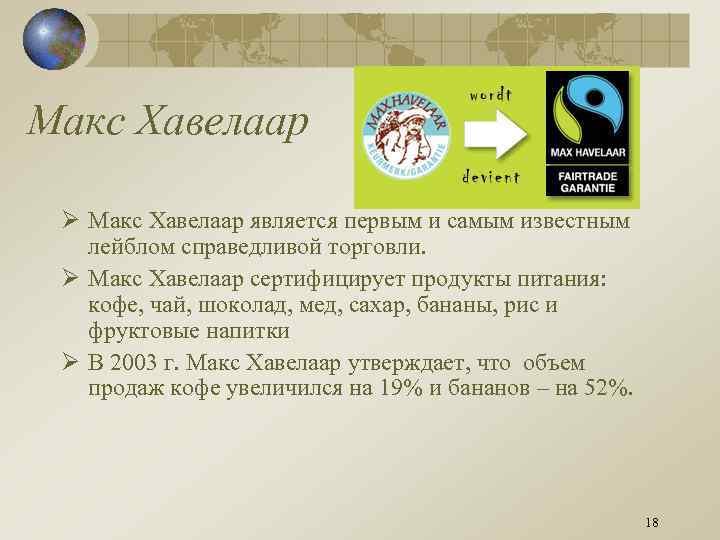 Макс Хавелаар

MAX HAVELAAR KEURMERK/GARANTIE

wordt

devient

MAX HAVELAAR

FAIRTRADE GARANTIE

➢ Макс Хавелаар является первым и самым известным лейблом справедливой торговли.

➢ Макс Хавелаар сертифицирует продукты питания: кофе, чай, шоколад, мед, сахар, бананы, рис и фруктовые напитки

➢ В 2003 г. Макс Хавелаар утверждает, что объем продаж кофе увеличился на 19% и бананов – на 52%.

18